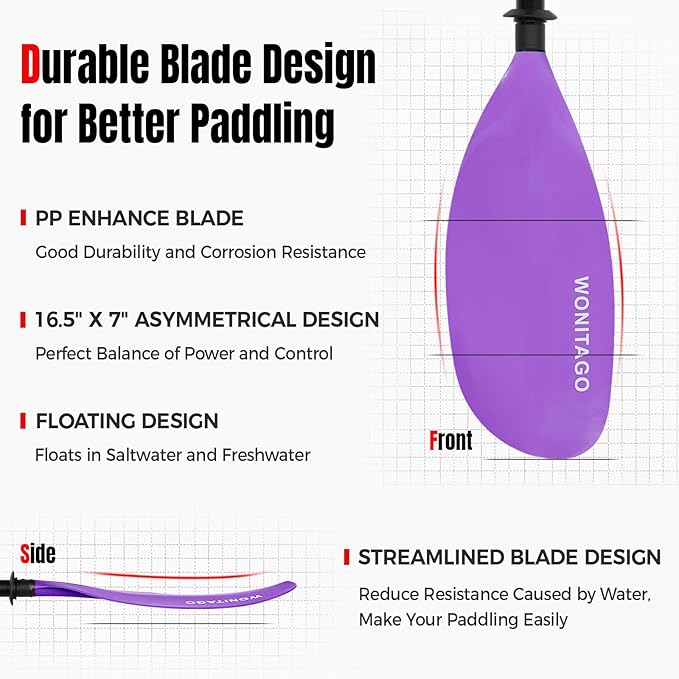 Durable Blade Design for Better Paddling

PP ENHANCE BLADE

Good Durability and Corrosion Resistance

16.5" X 7" ASYMMETRICAL DESIGN

Perfect Balance of Power and Control

FLOATING DESIGN

Floats in Saltwater and Freshwater

WONITAGO

Front

Side

WONITAGO

STREAMLINED BLADE DESIGN

Reduce Resistance Caused by Water, Make Your Paddling Easily